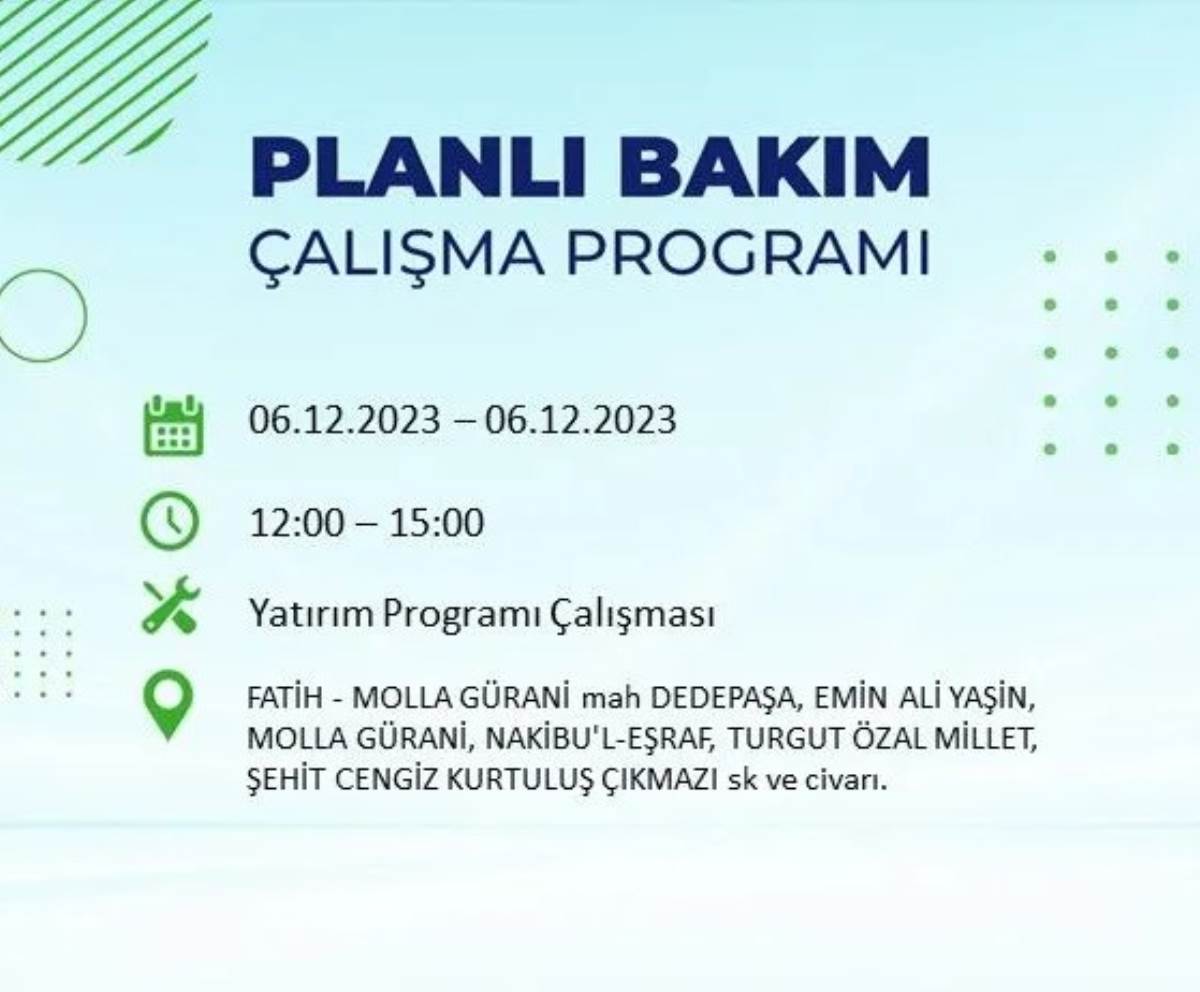 PLANLI BAKIM
ÇALIŞMA PROGRAMI

06.12.2023 – 06.12.2023

12:00 – 15:00

Yatırım Programı Çalışması

FATİH - MOLLA GÜRANİ mah DEDEPAŞA, EMİN ALİ YAŞİN, MOLLA GÜRANİ, NAKİBU'L-EŞRAF, TURGUT ÖZAL MİLLET, ŞEHİT CENGİZ KURTULUŞ ÇIKMAZI sk ve civarı.